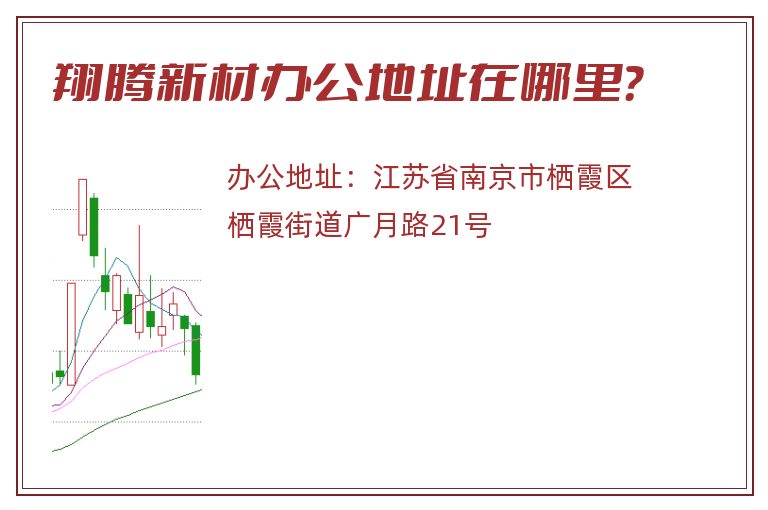 翔腾新材办公地址在哪里?

办公地址：江苏省南京市栖霞区栖霞街道广月路21号